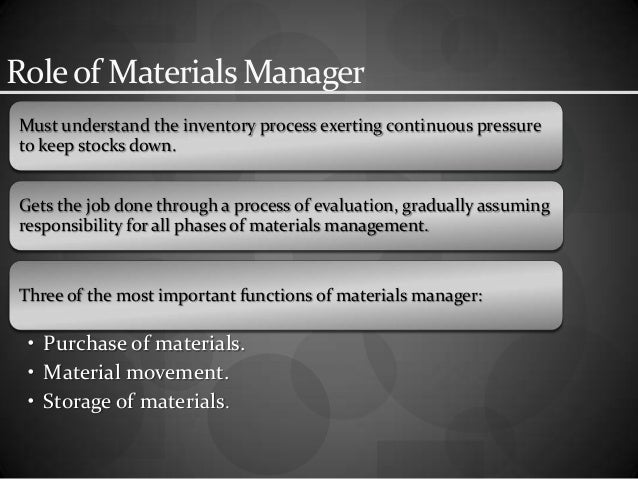 Role of Materials Manager

Must understand the inventory process exerting continuous pressure to keep stocks down.

Gets the job done through a process of evaluation, gradually assuming responsibility for all phases of materials management.

Three of the most important functions of materials manager:

• Purchase of materials.
• Material movement.
• Storage of materials.